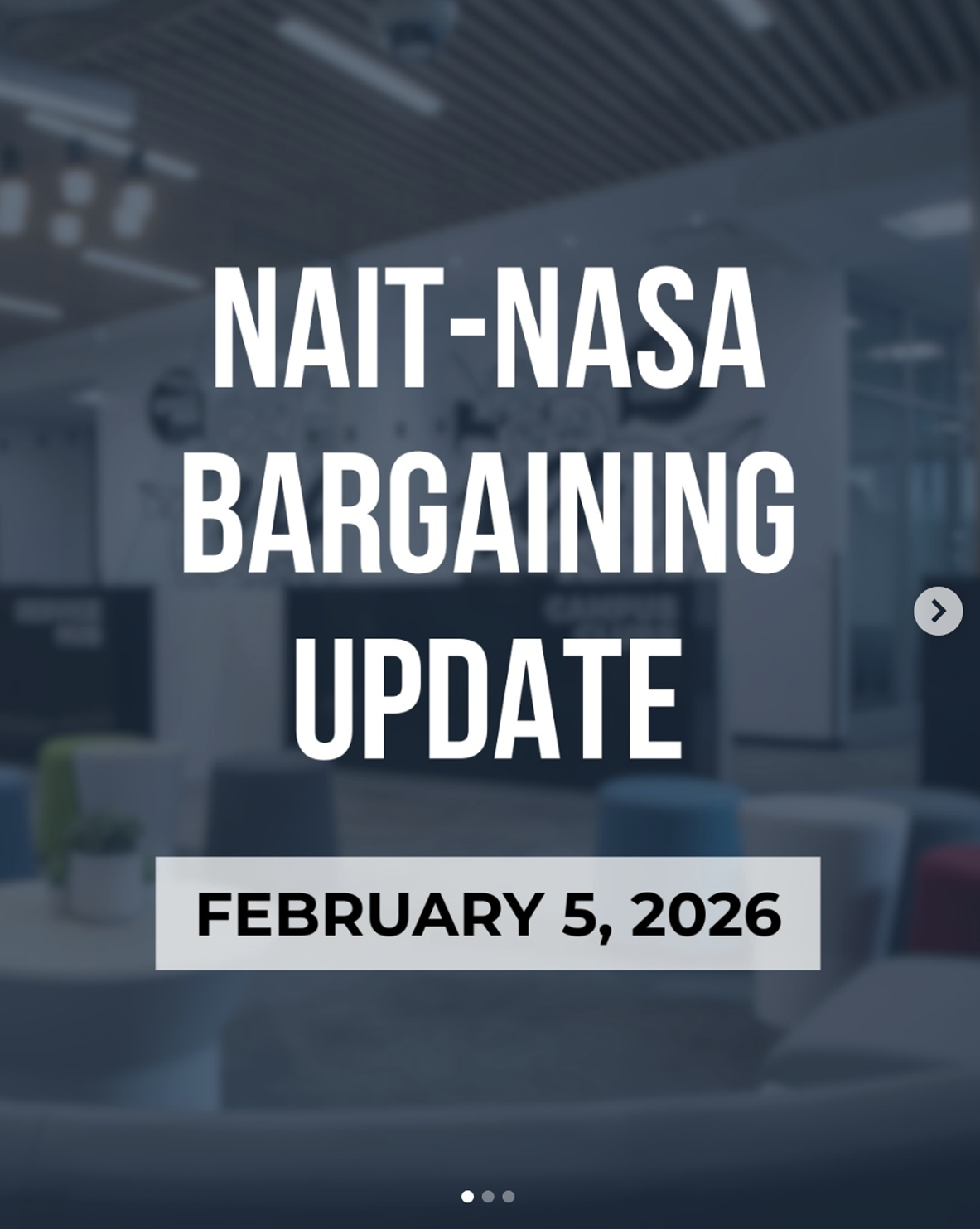 NAIT-NASA BARGAINING UPDATE

FEBRUARY 5, 2026